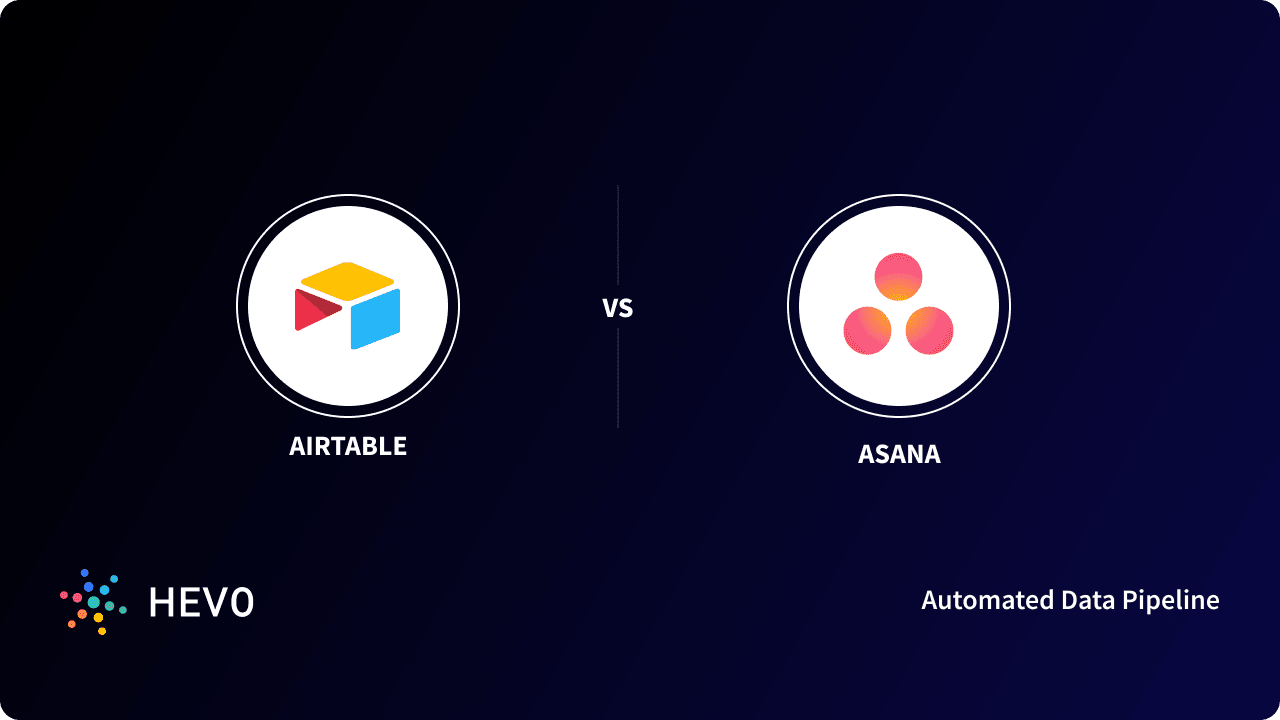 AIRTABLE

VS

ASANA

HEVO

Automated Data Pipeline